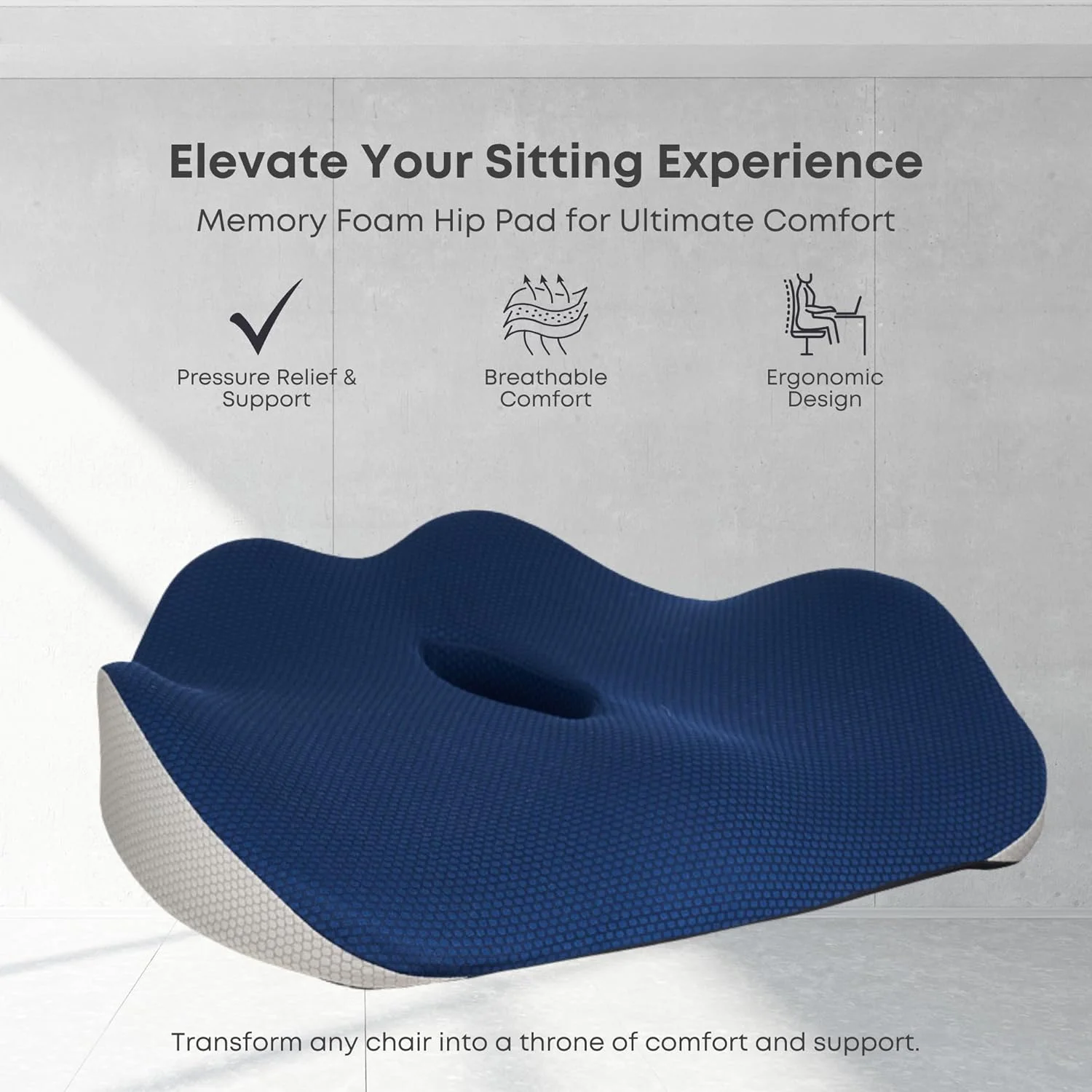 Elevate Your Sitting Experience

Memory Foam Hip Pad for Ultimate Comfort

Pressure Relief & Support

Breathable Comfort

Ergonomic Design

Transform any chair into a throne of comfort and support.